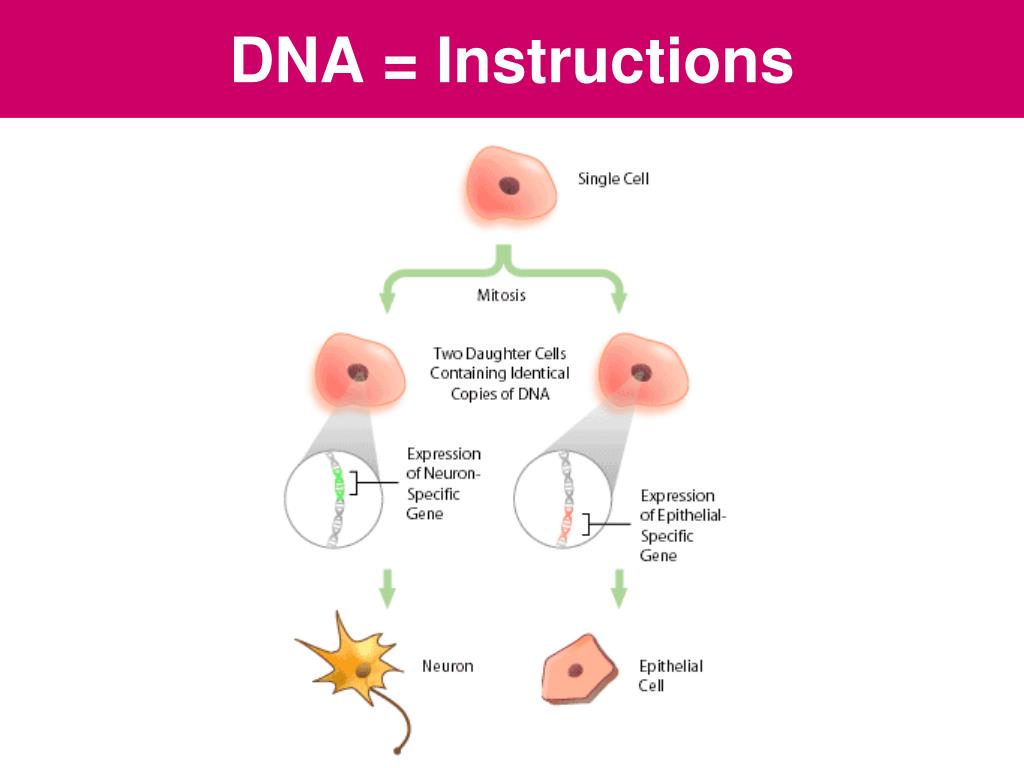 DNA = Instructions

Single Cell

Mitosis

Two Daughter Cells Containing Identical Copies of DNA

Expression of Neuron-Specific Gene

Expression of Epithelial-Specific Gene

Neuron

Epithelial Cell